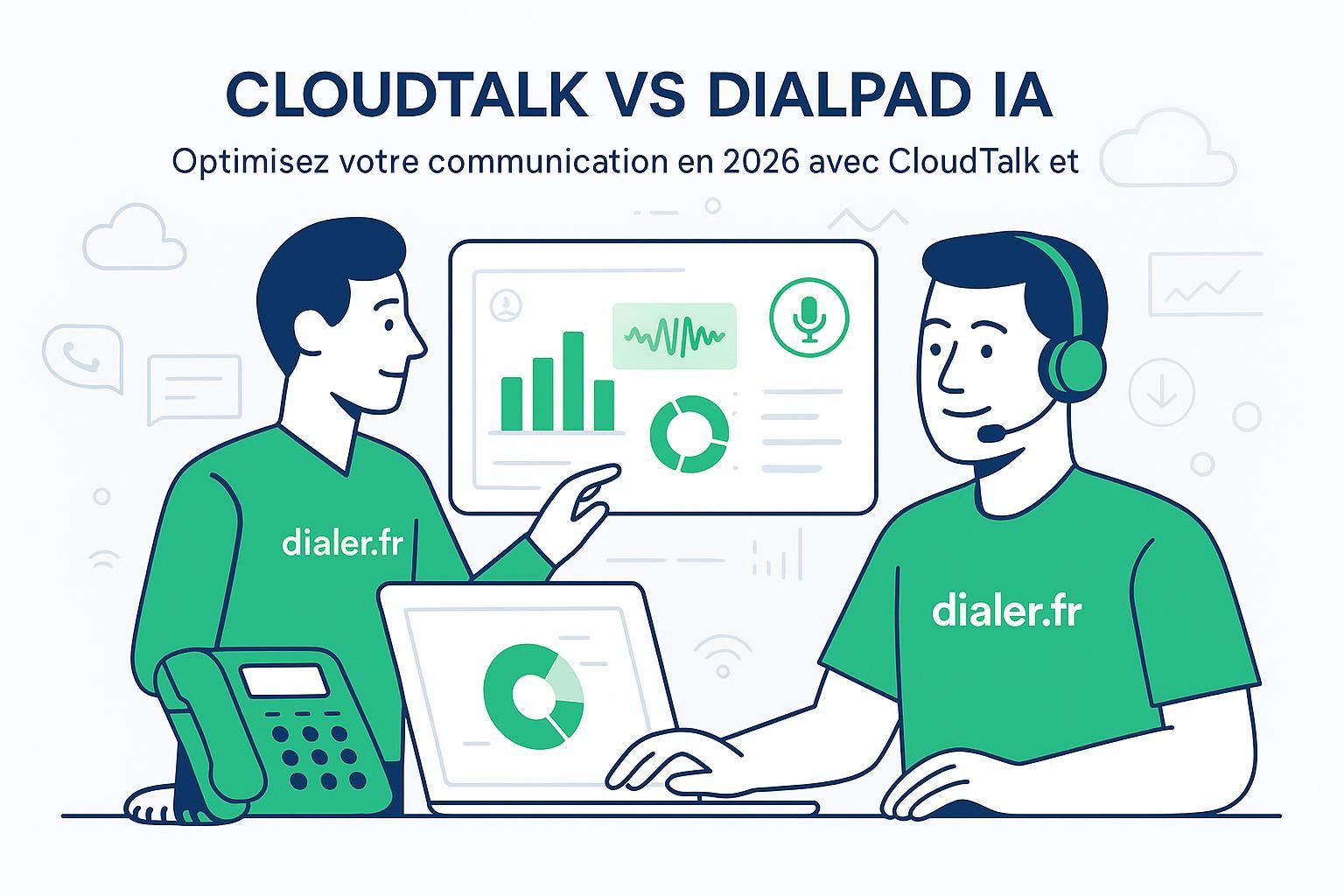 CLOUDTALK VS DIALPAD IA

Optimisez votre communication en 2026 avec CloudTalk et

dialer.fr

dialer.fr